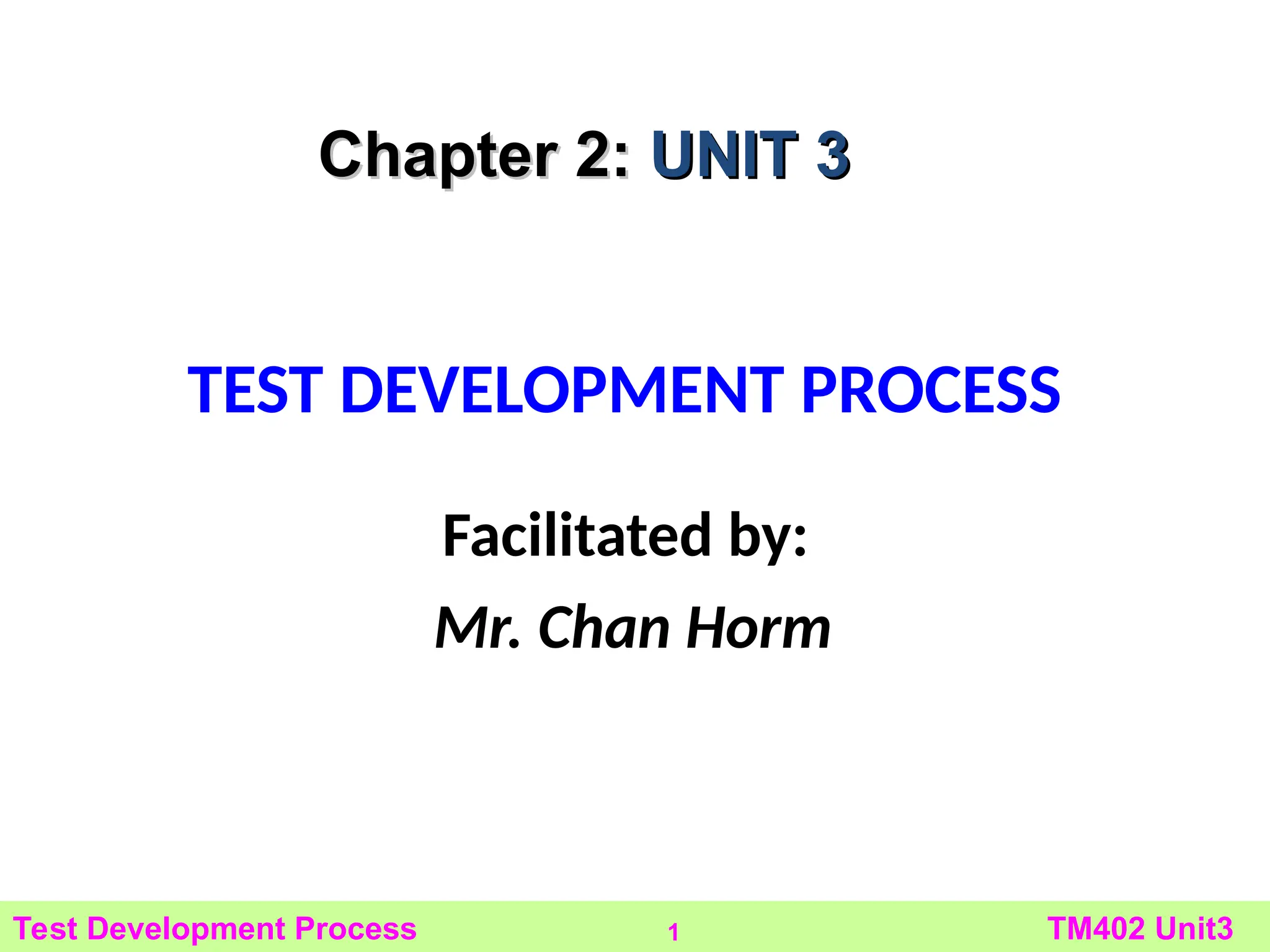 Chapter 2: UNIT 3

TEST DEVELOPMENT PROCESS

Facilitated by:

Mr. Chan Horm

Test Development Process

1

TM402 Unit3